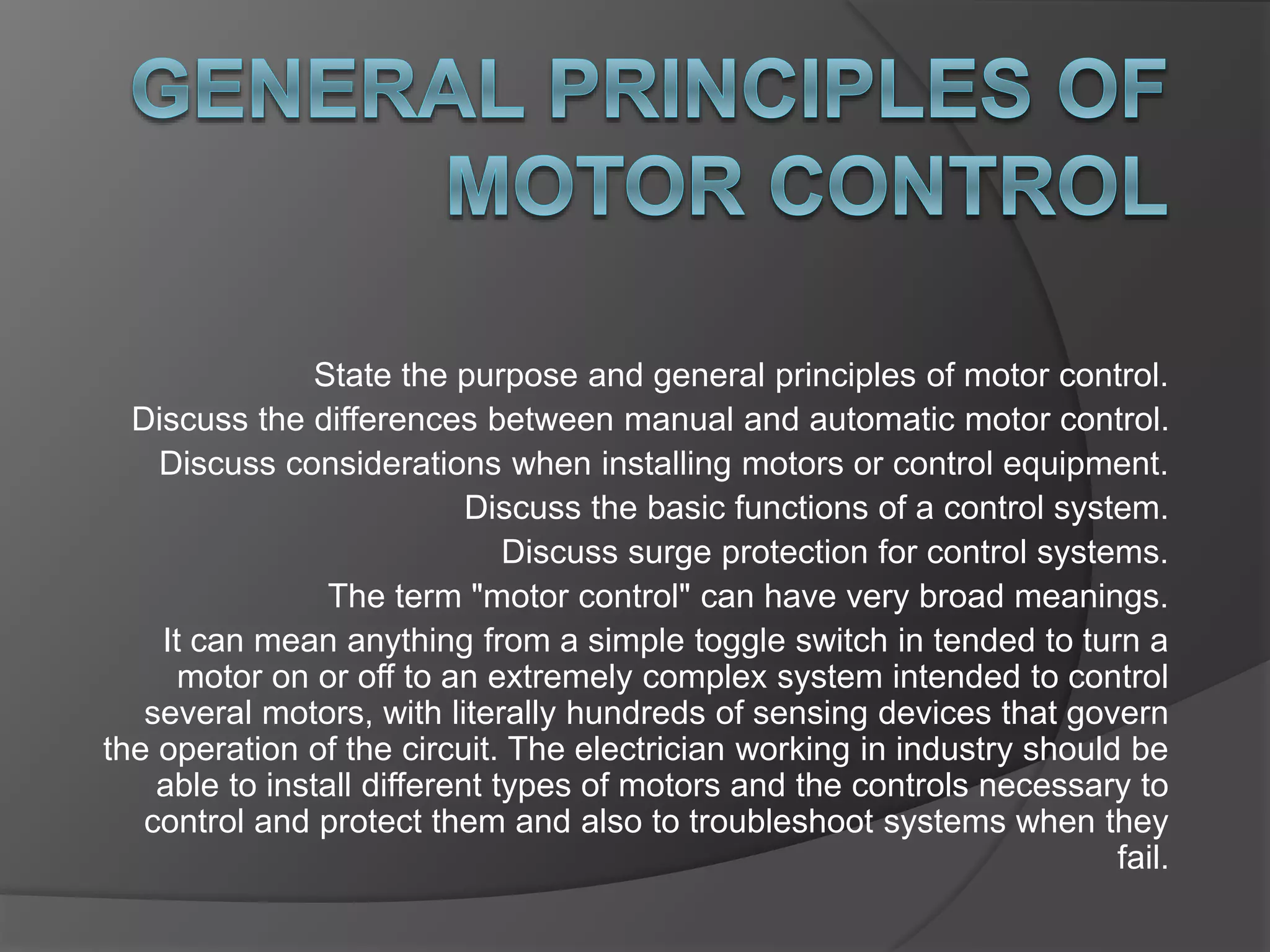 GENERAL PRINCIPLES OF MOTOR CONTROL

State the purpose and general principles of motor control.

Discuss the differences between manual and automatic motor control.

Discuss considerations when installing motors or control equipment.

Discuss the basic functions of a control system.

Discuss surge protection for control systems.

The term "motor control" can have very broad meanings.

It can mean anything from a simple toggle switch in tended to turn a motor on or off to an extremely complex system intended to control several motors, with literally hundreds of sensing devices that govern the operation of the circuit. The electrician working in industry should be able to install different types of motors and the controls necessary to control and protect them and also to troubleshoot systems when they fail.